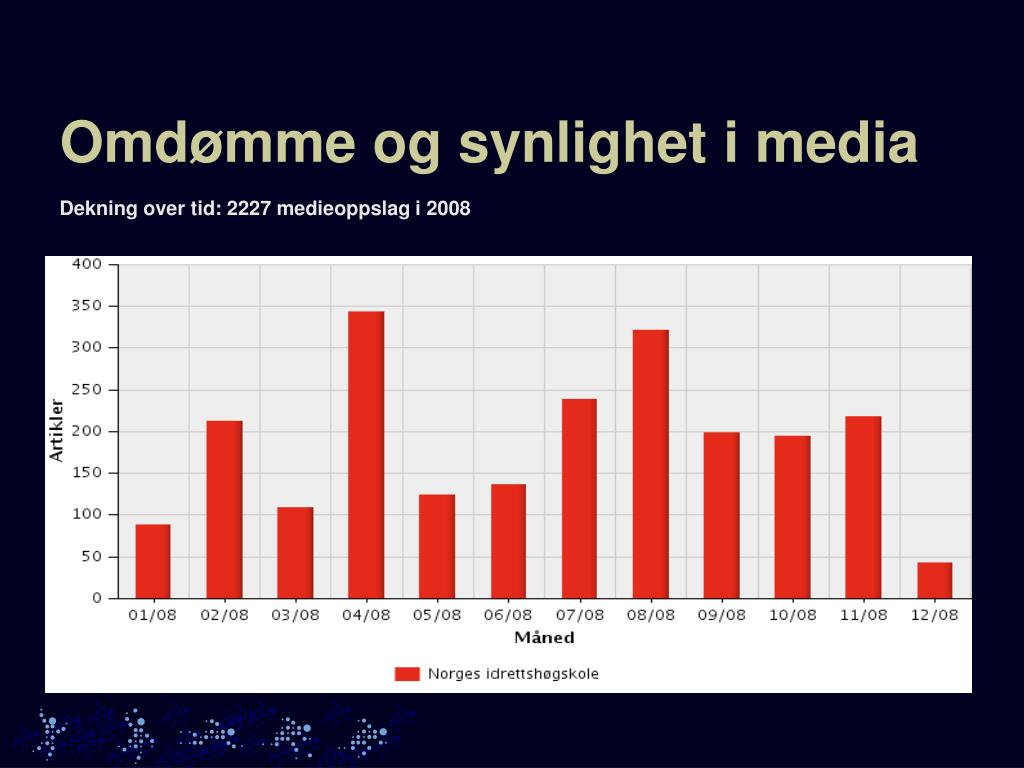 Omdømme og synlighet i media

Dekning over tid: 2227 medieoppslag i 2008

400
350
300
250
200
150
100
50
0

Artikler

01/08 02/08 03/08 04/08 05/08 06/08 07/08 08/08 09/08 10/08 11/08 12/08

Måned

Norges idrettshøgskole